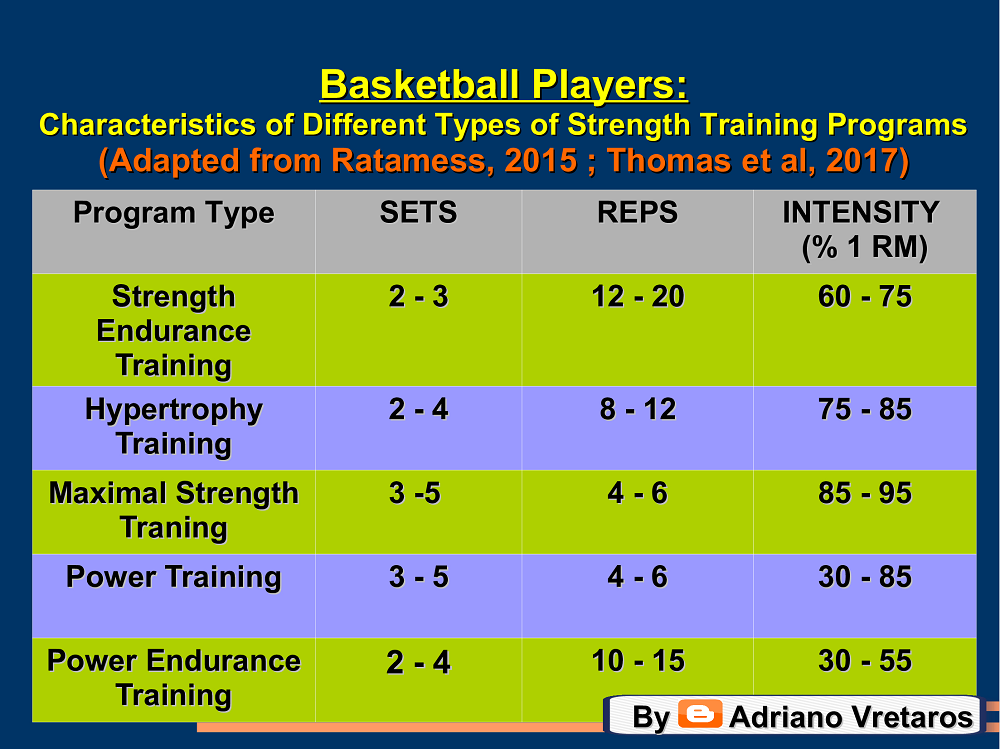 Basketball Players:
Characteristics of Different Types of Strength Training Programs
(Adapted from Ratamess, 2015 ; Thomas et al, 2017)

| Program Type | SETS | REPS | INTENSITY (% 1 RM) |
|---|---|---|---|
| Strength Endurance Training | 2 - 3 | 12 - 20 | 60 - 75 |
| Hypertrophy Training | 2 - 4 | 8 - 12 | 75 - 85 |
| Maximal Strength Traning | 3 -5 | 4 - 6 | 85 - 95 |
| Power Training | 3 - 5 | 4 - 6 | 30 - 85 |
| Power Endurance Training | 2 - 4 | 10 - 15 | 30 - 55 |

By Adriano Vretaros